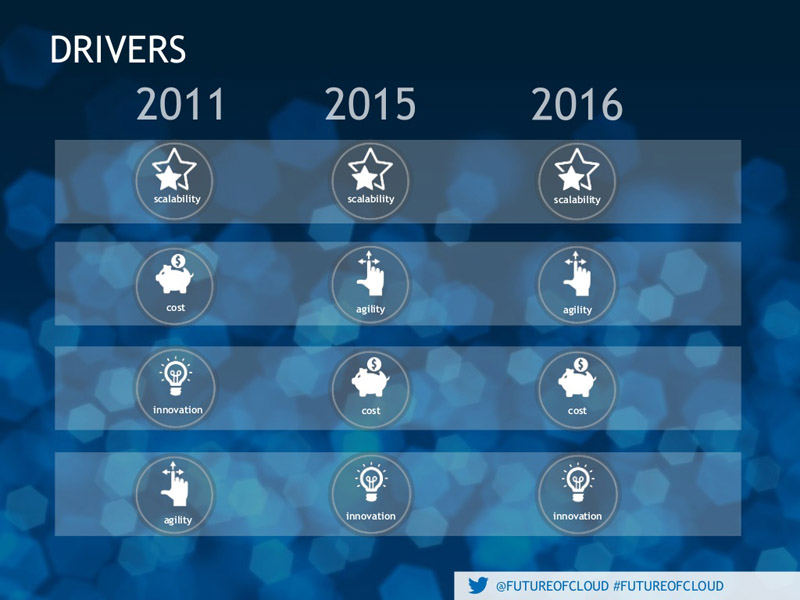 DRIVERS

| 2011 | 2015 | 2016 |
|---|---|---|
| scalability | scalability | scalability |
| cost | agility | agility |
| innovation | cost | cost |
| agility | innovation | innovation |

@FUTUREOFCLOUD #FUTUREOFCLOUD